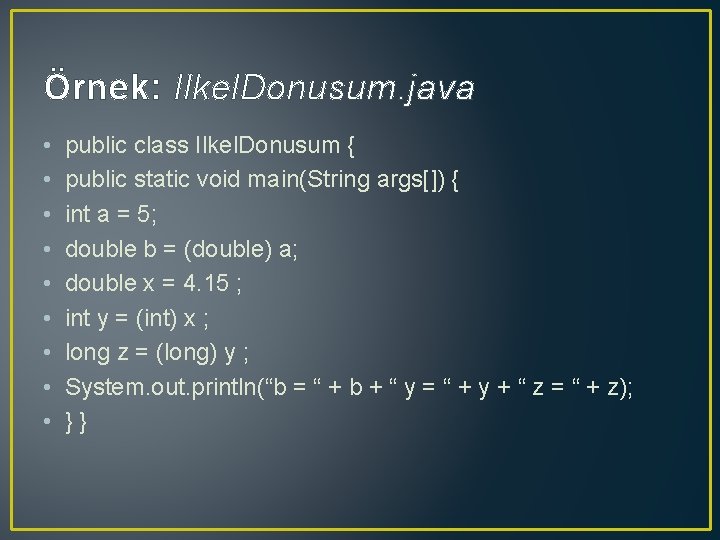 Örnek: IlkelDonusum.java

• public class IlkelDonusum {
• public static void main(String args[]) {
• int a = 5;
• double b = (double) a;
• double x = 4.15 ;
• int y = (int) x ;
• long z = (long) y ;
• System.out.println(“b = “ + b + “ y = “ + y + “ z = “ + z);
• } }